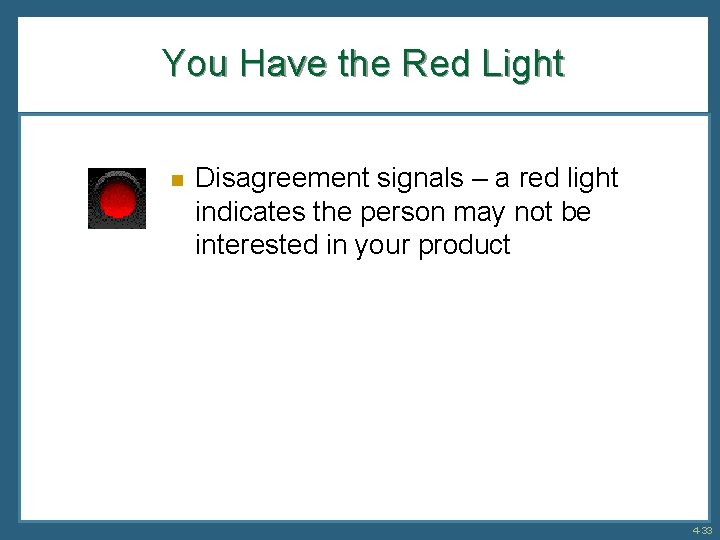 You Have the Red Light

Disagreement signals – a red light indicates the person may not be interested in your product

4-33